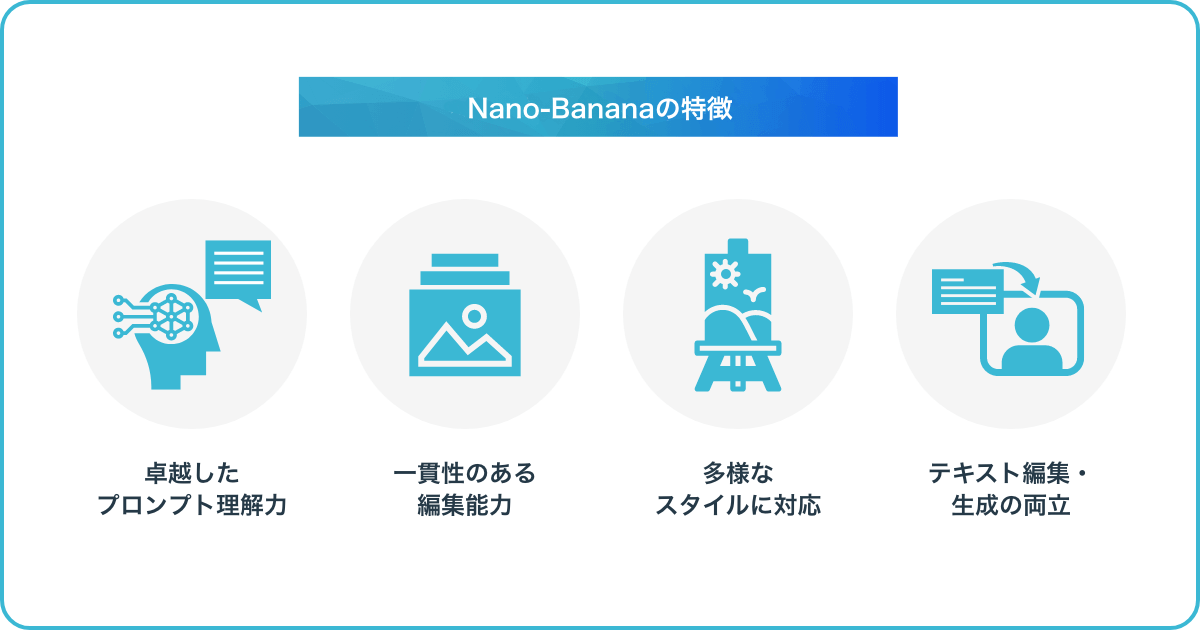 Nano-Bananaの特徴

卓越した
プロンプト理解力

一貫性のある
編集能力

多様な
スタイルに対応

テキスト編集・
生成の両立